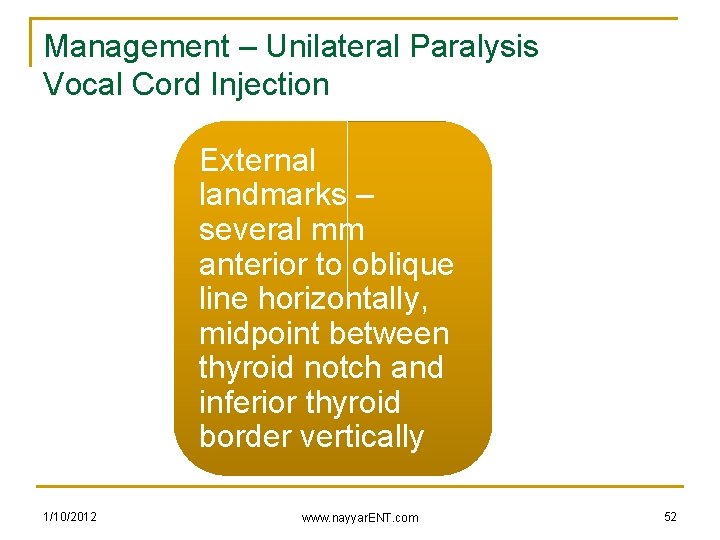 Management – Unilateral Paralysis
Vocal Cord Injection

External landmarks – several mm anterior to oblique line horizontally, midpoint between thyroid notch and inferior thyroid border vertically

1/10/2012

www.nayyarENT.com

52